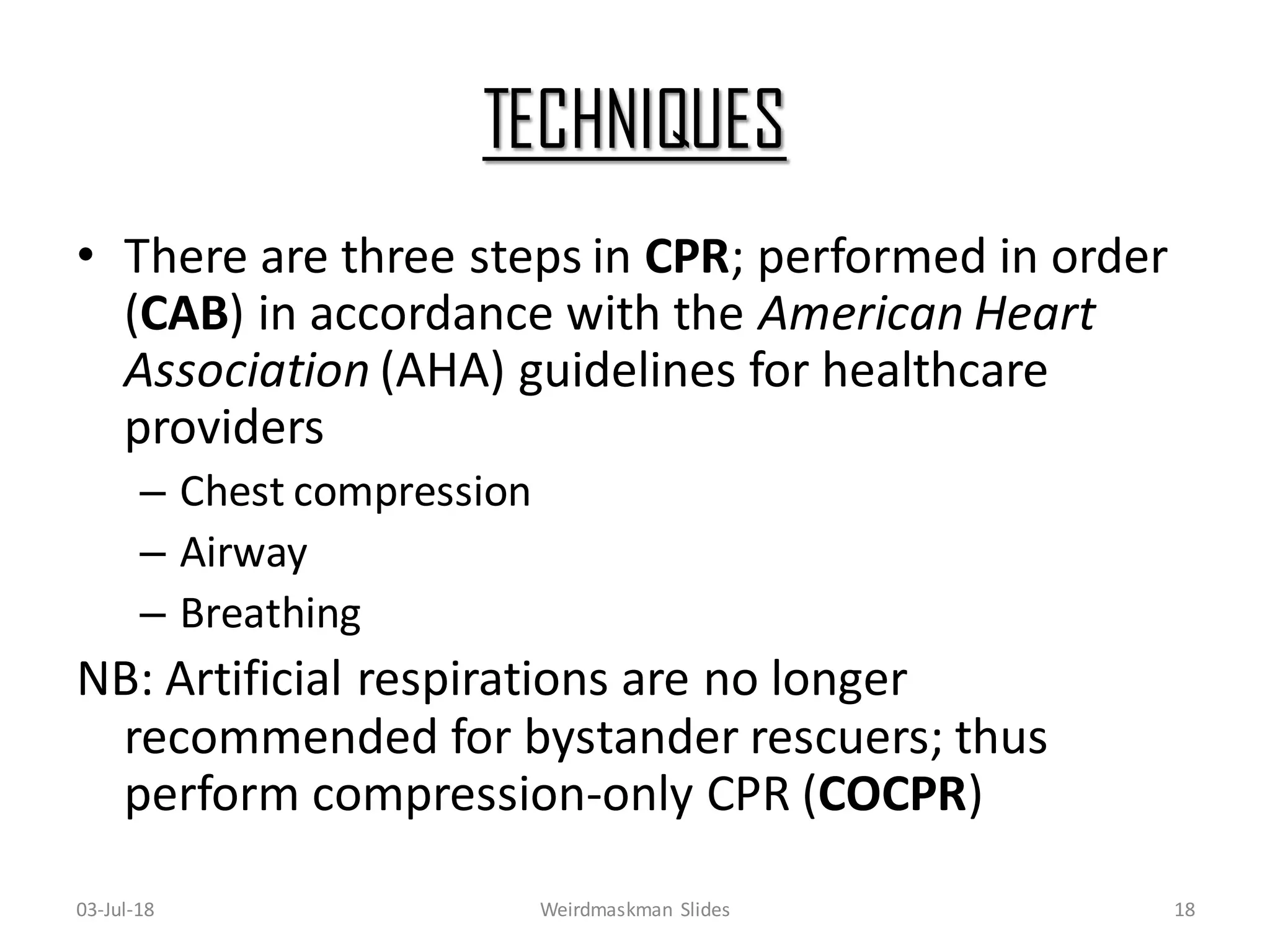 TECHNIQUES

• There are three steps in CPR; performed in order (CAB) in accordance with the American Heart Association (AHA) guidelines for healthcare providers
– Chest compression
– Airway
– Breathing

NB: Artificial respirations are no longer recommended for bystander rescuers; thus perform compression-only CPR (COCPR)

03-Jul-18 Weirdmaskman Slides 18